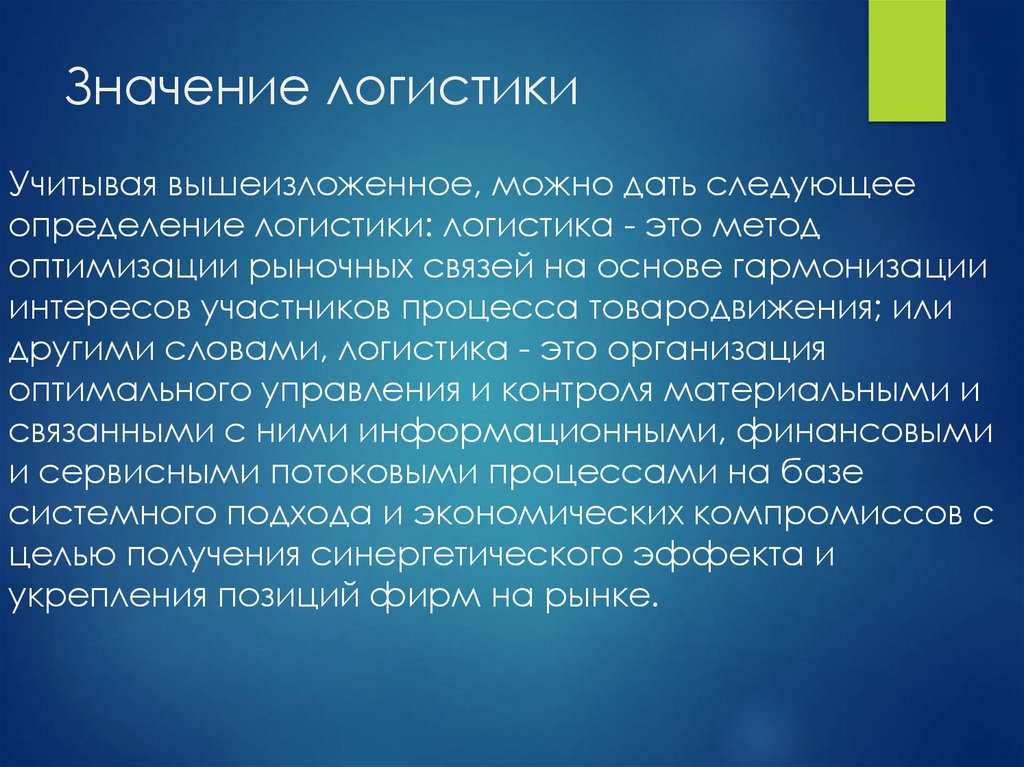 Значение логистики

Учитывая вышеизложенное, можно дать следующее определение логистики: логистика - это метод оптимизации рыночных связей на основе гармонизации интересов участников процесса товародвижения; или другими словами, логистика - это организация оптимального управления и контроля материальными и связанными с ними информационными, финансовыми и сервисными потоковыми процессами на базе системного подхода и экономических компромиссов с целью получения синергетического эффекта и укрепления позиций фирм на рынке.